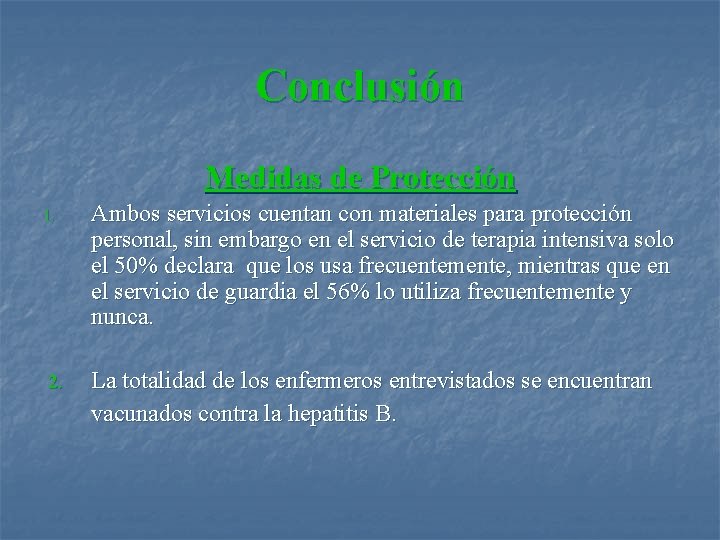 Conclusión

Medidas de Protección

1. Ambos servicios cuentan con materiales para protección personal, sin embargo en el servicio de terapia intensiva solo el 50% declara  que los usa frecuentemente, mientras que en el servicio de guardia el 56% lo utiliza frecuentemente y nunca.

2. La totalidad de los enfermeros entrevistados se encuentran vacunados contra la hepatitis B.